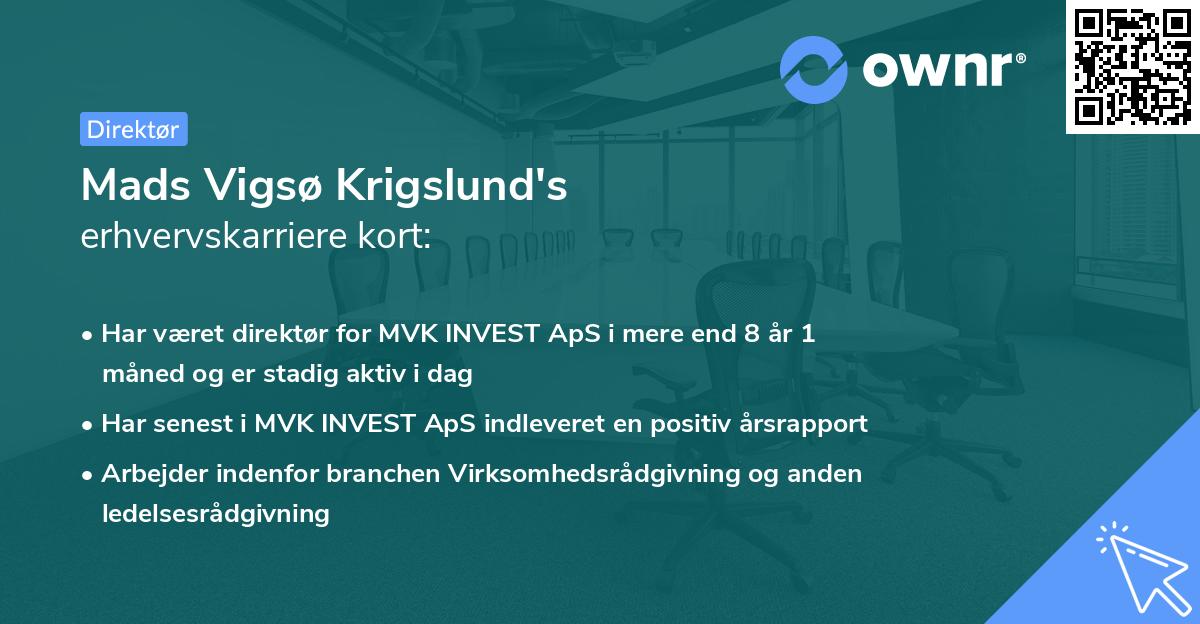 ownr®

Direktør

Mads Vigsø Krigslund's
erhvervskarriere kort:

• Har været direktør for MVK INVEST ApS i mere end 8 år 1 måned og er stadig aktiv i dag

• Har senest i MVK INVEST ApS indleveret en positiv årsrapport

• Arbejder indenfor branchen Virksomhedsrådgivning og anden ledelsesrådgivning